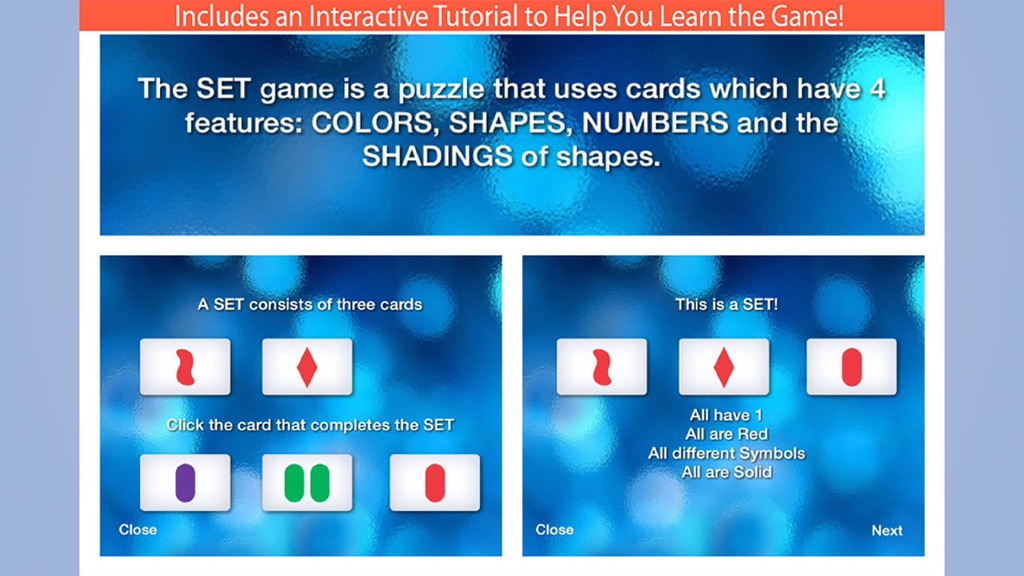 Includes an Interactive Tutorial to Help You Learn the Game!

The SET game is a puzzle that uses cards which have 4 features: COLORS, SHAPES, NUMBERS and the SHADINGS of shapes.

A SET consists of three cards

Click the card that completes the SET

Close

This is a SET!

All have 1
All are Red
All different Symbols
All are Solid

Close

Next